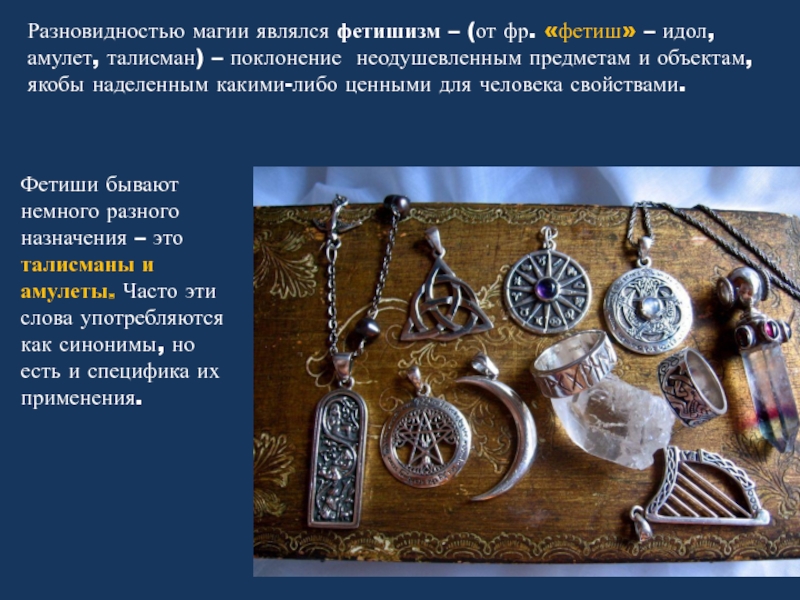 Разновидностью магии являлся фетишизм – (от фр. «фетиш» – идол, амулет, талисман) – поклонение неодушевленным предметам и объектам, якобы наделенным какими-либо ценными для человека свойствами.

Фетиши бывают немного разного назначения – это талисманы и амулеты. Часто эти слова употребляются как синонимы, но есть и специфика их применения.